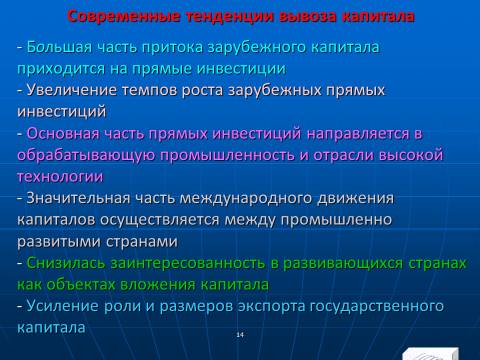 Современные тенденции вывоза капитала

- Большая часть притока зарубежного капитала приходится на прямые инвестиции

- Увеличение темпов роста зарубежных прямых инвестиций

- Основная часть прямых инвестиций направляется в обрабатывающую промышленность и отрасли высокой технологии

- Значительная часть международного движения капиталов осуществляется между промышленно развитыми странами

- Снизилась заинтересованность в развивающихся странах как объектах вложения капитала

- Усиление роли и размеров экспорта государственного капитала

14